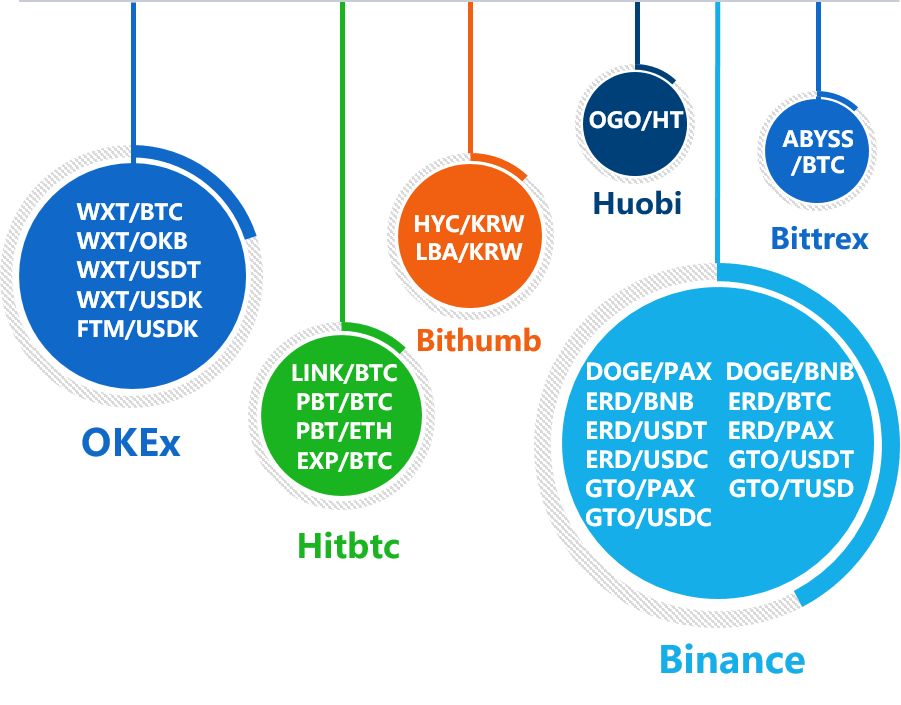 WXT/BTC
WXT/OKB
WXT/USDT
WXT/USDK
FTM/USDK

OKEx

LINK/BTC
PBT/BTC
PBT/ETH
EXP/BTC

Hitbtc

HYC/KRW
LBA/KRW

Bithumb

OGO/HT

Huobi

ABYSS
/BTC

Bittrex

DOGE/PAX
ERD/BNB
ERD/USDT
ERD/USDC
GTO/PAX
GTO/USDC

DOGE/BNB
ERD/BTC
ERD/PAX
GTO/USDT
GTO/TUSD

Binance